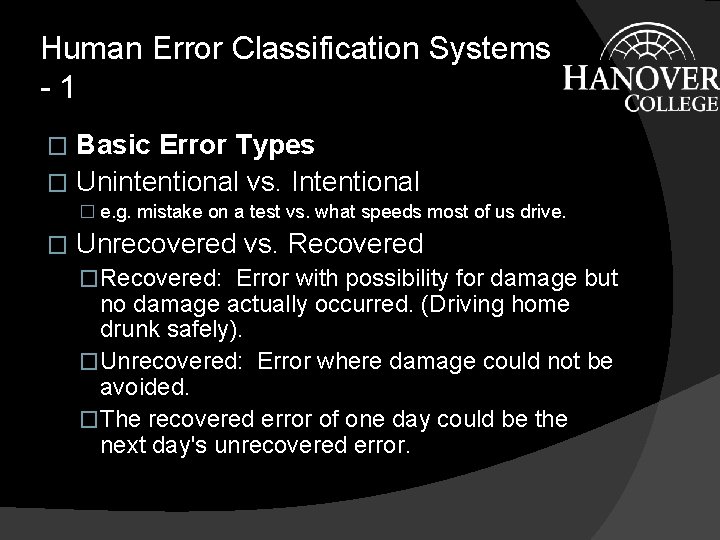 Human Error Classification Systems - 1

HANOVER COLLEGE

□ Basic Error Types

□ Unintentional vs. Intentional

□ e.g. mistake on a test vs. what speeds most of us drive.

□ Unrecovered vs. Recovered

□ Recovered: Error with possibility for damage but no damage actually occurred. (Driving home drunk safely).

□ Unrecovered: Error where damage could not be avoided.

□ The recovered error of one day could be the next day's unrecovered error.